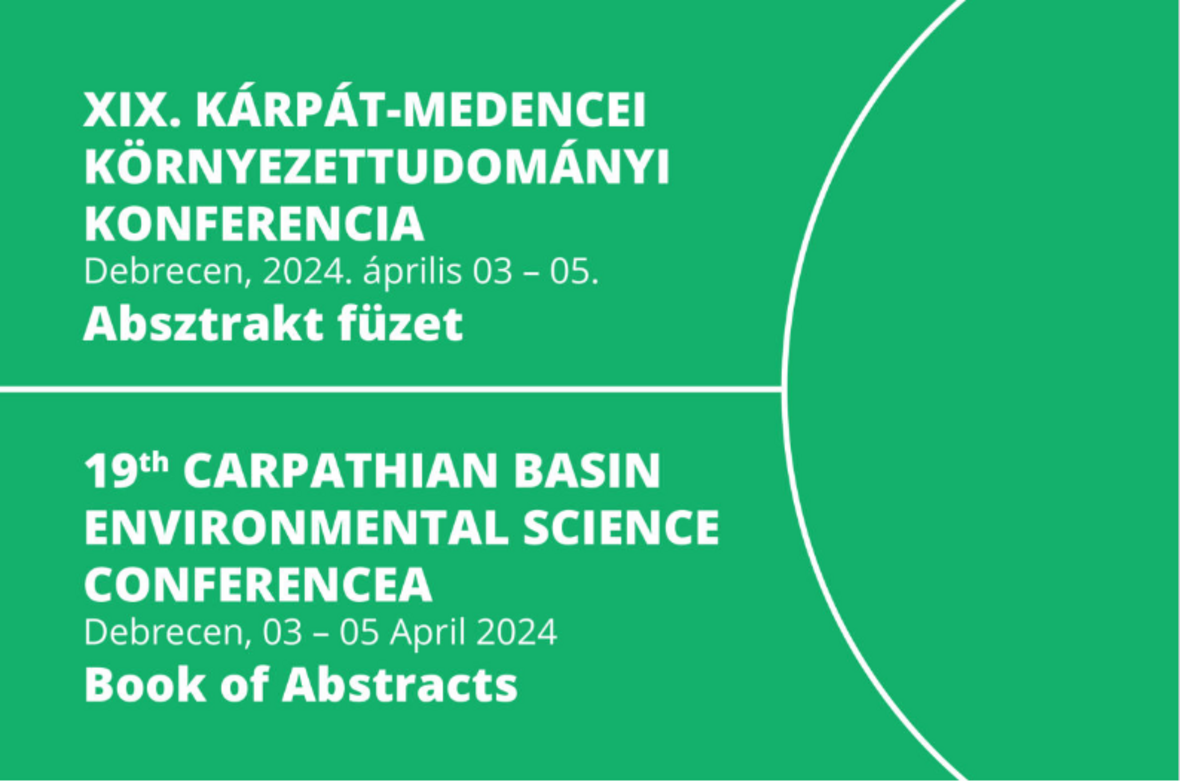 XIX. KÁRPÁT-MEDENCEI KÖRNYEZETTUDOMÁNYI KONFERENCIA
Debrecen, 2024. április 03 – 05.
Absztrakt füzet

19$^{th}$ CARPATHIAN BASIN ENVIRONMENTAL SCIENCE CONFERENCEA
Debrecen, 03 – 05 April 2024
Book of Abstracts